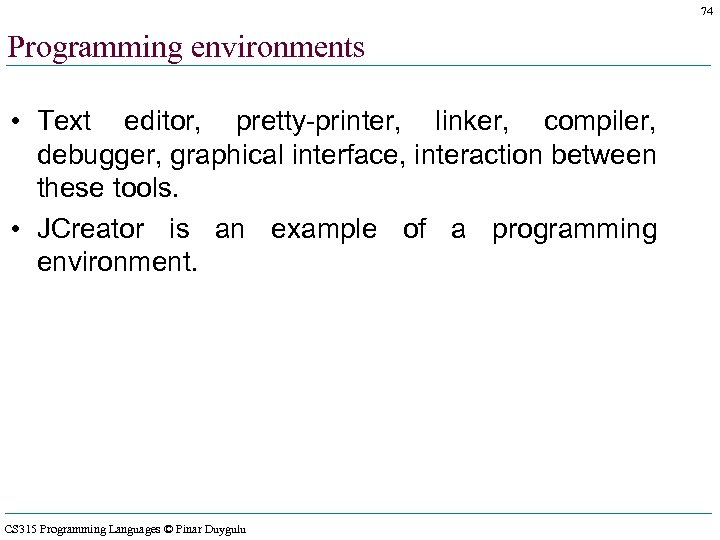 74

Programming environments

• Text editor, pretty-printer, linker, compiler, debugger, graphical interface, interaction between these tools.

• JCreator is an example of a programming environment.

CS315 Programming Languages © Pinar Duygulu